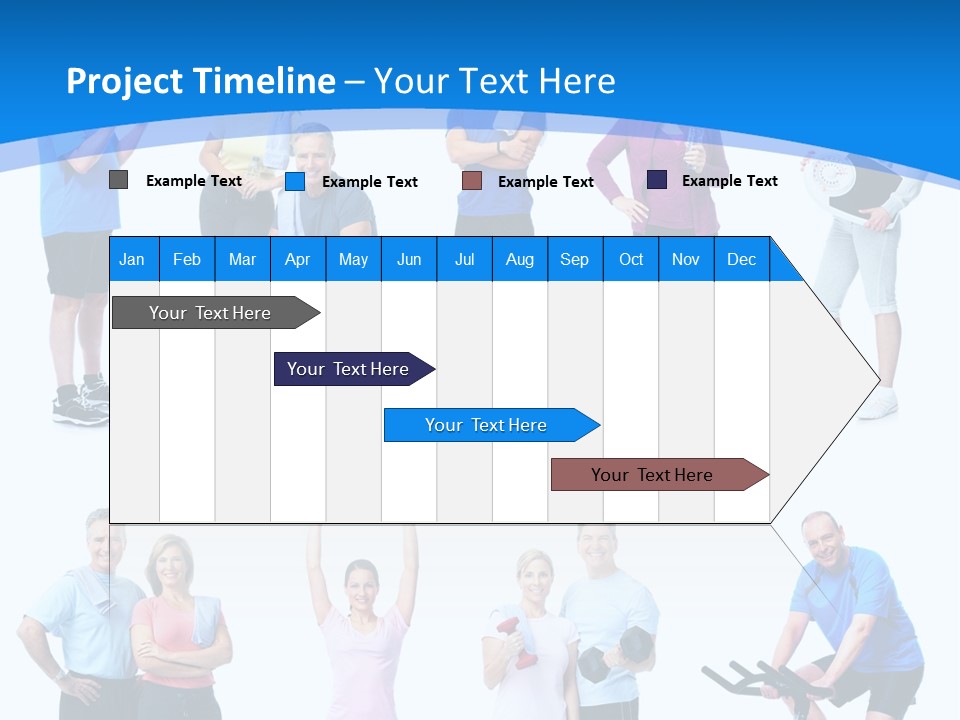 Project Timeline – Your Text Here

Example Text
Example Text
Example Text
Example Text

| Jan | Feb | Mar | Apr | May | Jun | Jul | Aug | Sep | Oct | Nov | Dec |
|---|---|---|---|---|---|---|---|---|---|---|---|

Your Text Here

Your Text Here

Your Text Here

Your Text Here